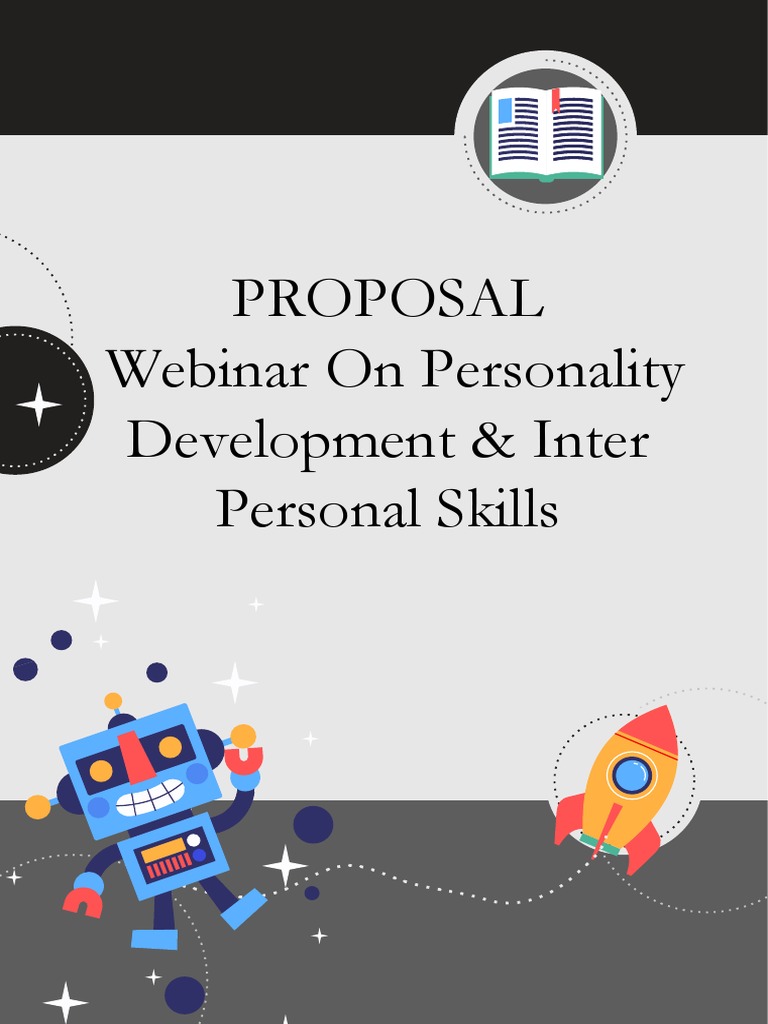 PROPOSAL
Webinar On Personality Development & Inter Personal Skills